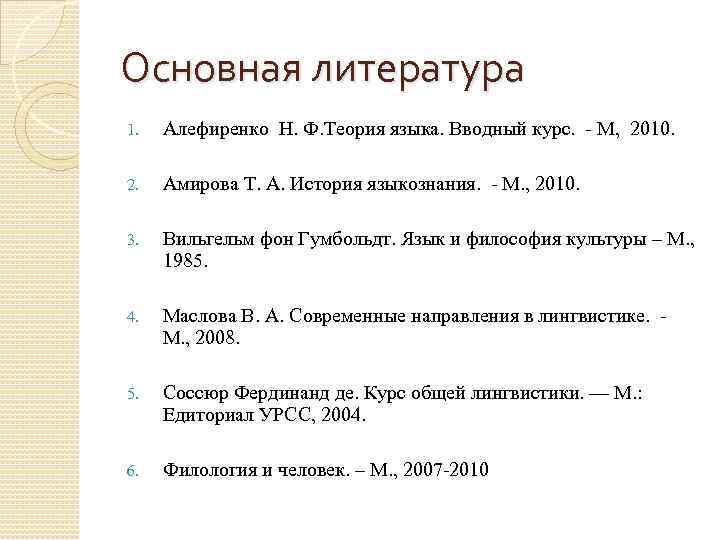 Основная литература

1. Алефиренко Н. Ф.Теория языка. Вводный курс. - М, 2010.

2. Амирова Т. А. История языкознания. - М., 2010.

3. Вильгельм фон Гумбольдт. Язык и философия культуры – М., 1985.

4. Маслова В. А. Современные направления в лингвистике. - М., 2008.

5. Соссюр Фердинанд де. Курс общей лингвистики. — М.: Едиториал УРСС, 2004.

6. Филология и человек. – М., 2007-2010